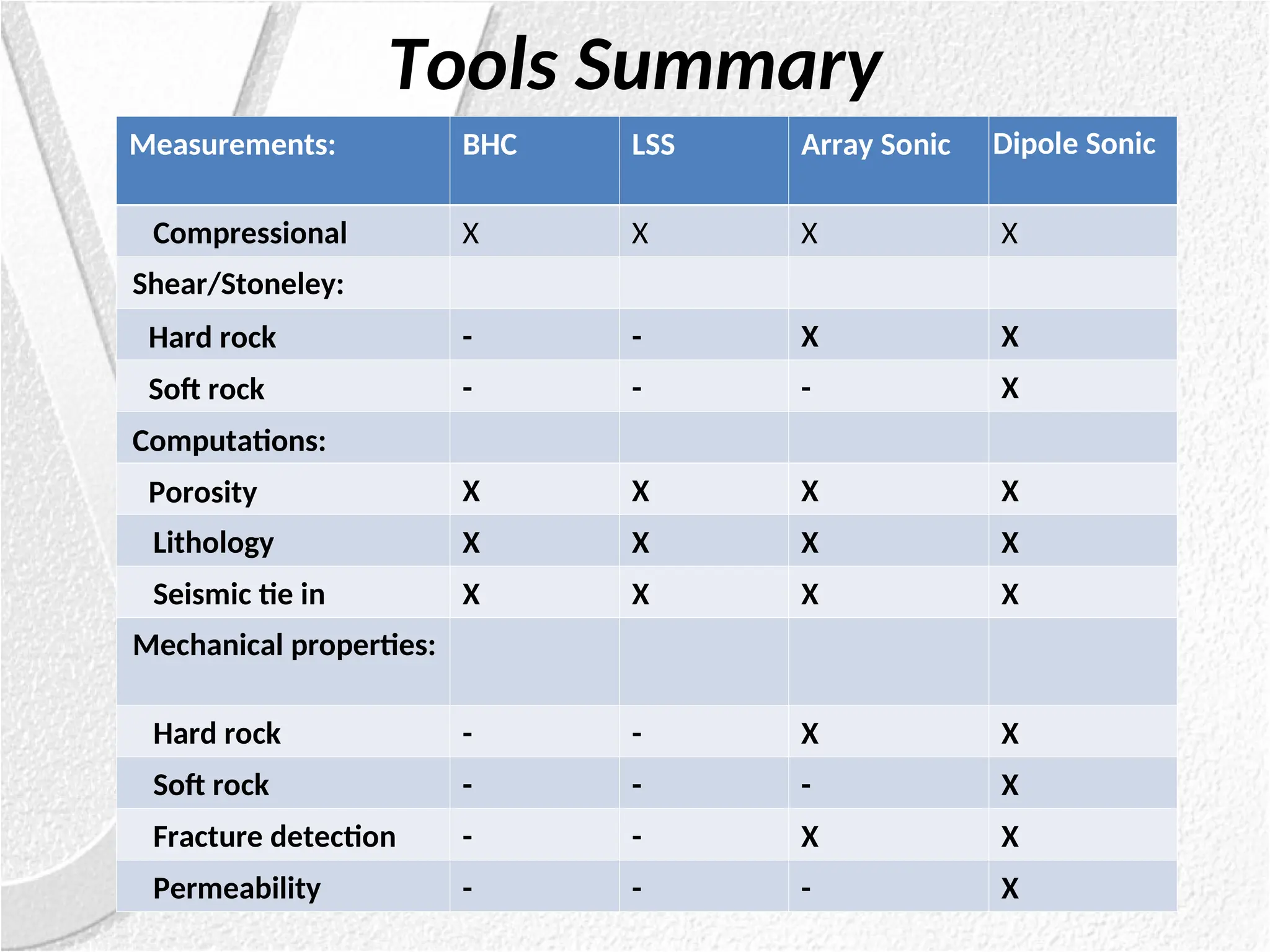 Tools Summary

| Measurements: | BHC | LSS | Array Sonic | Dipole Sonic |
|---|---|---|---|---|
| Compressional | X | X | X | X |
| Shear/Stoneley: | | | | |
| Hard rock | - | - | X | X |
| Soft rock | - | - | - | X |
| Computations: | | | | |
| Porosity | X | X | X | X |
| Lithology | X | X | X | X |
| Seismic tie in | X | X | X | X |
| Mechanical properties: | | | | |
| Hard rock | - | - | X | X |
| Soft rock | - | - | - | X |
| Fracture detection | - | - | X | X |
| Permeability | - | - | - | X |